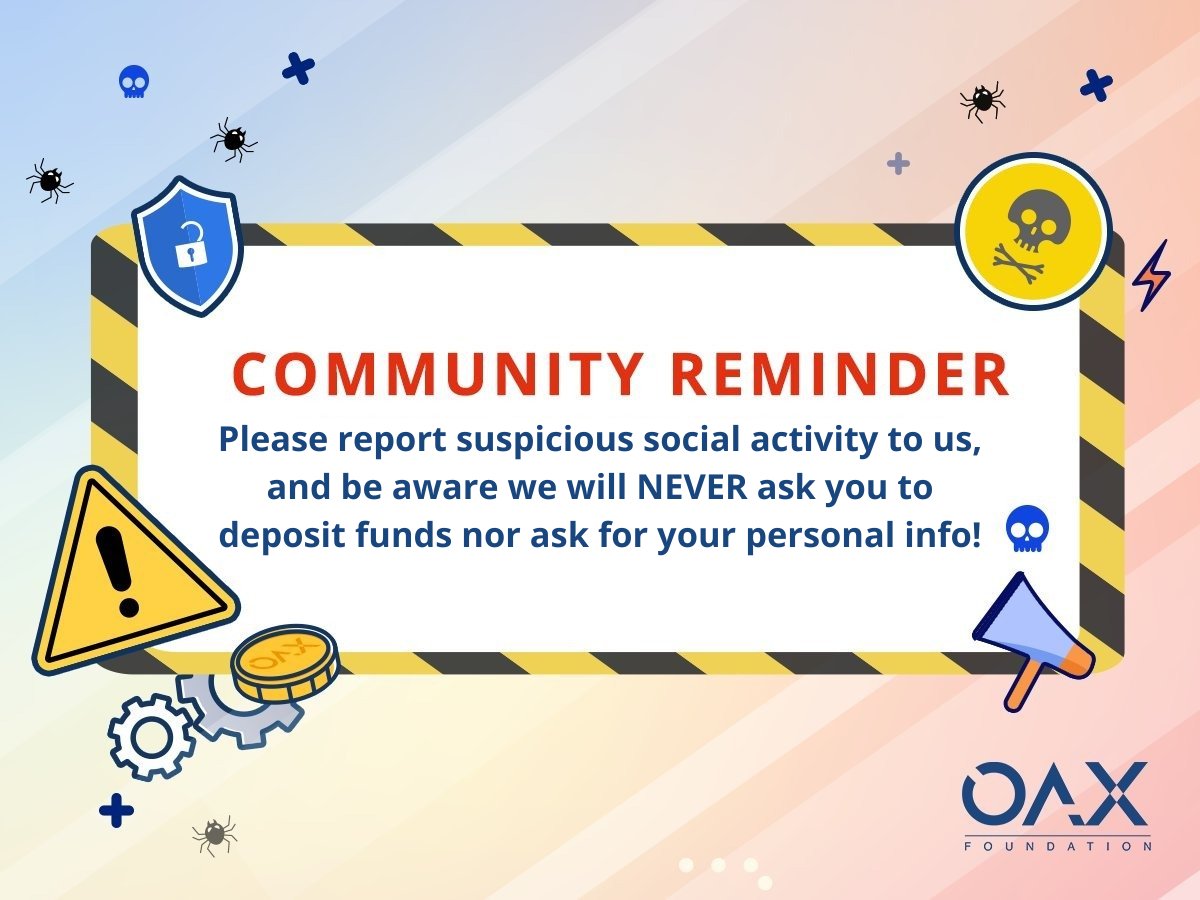 COMMUNITY REMINDER

Please report suspicious social activity to us, and be aware we will NEVER ask you to deposit funds nor ask for your personal info!

OAX

OAX
FOUNDATION